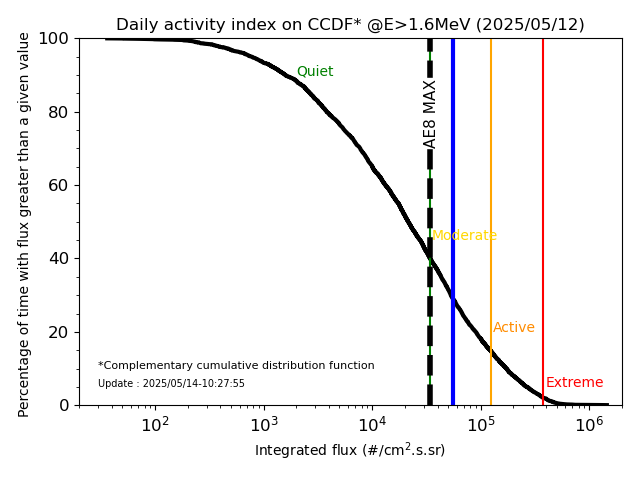 Daily activity index on CCDF* @E>1.6MeV (2025/05/12)

Percentage of time with flux greater than a given value

100
80
60
40
20
0

Quiet
AE8 MAX
Moderate
Active
Extreme

*Complementary cumulative distribution function
Update : 2025/05/14-10:27:55

$10^2$
$10^3$
$10^4$
$10^5$
$10^6$

Integrated flux (#/cm$^2$.s.sr)